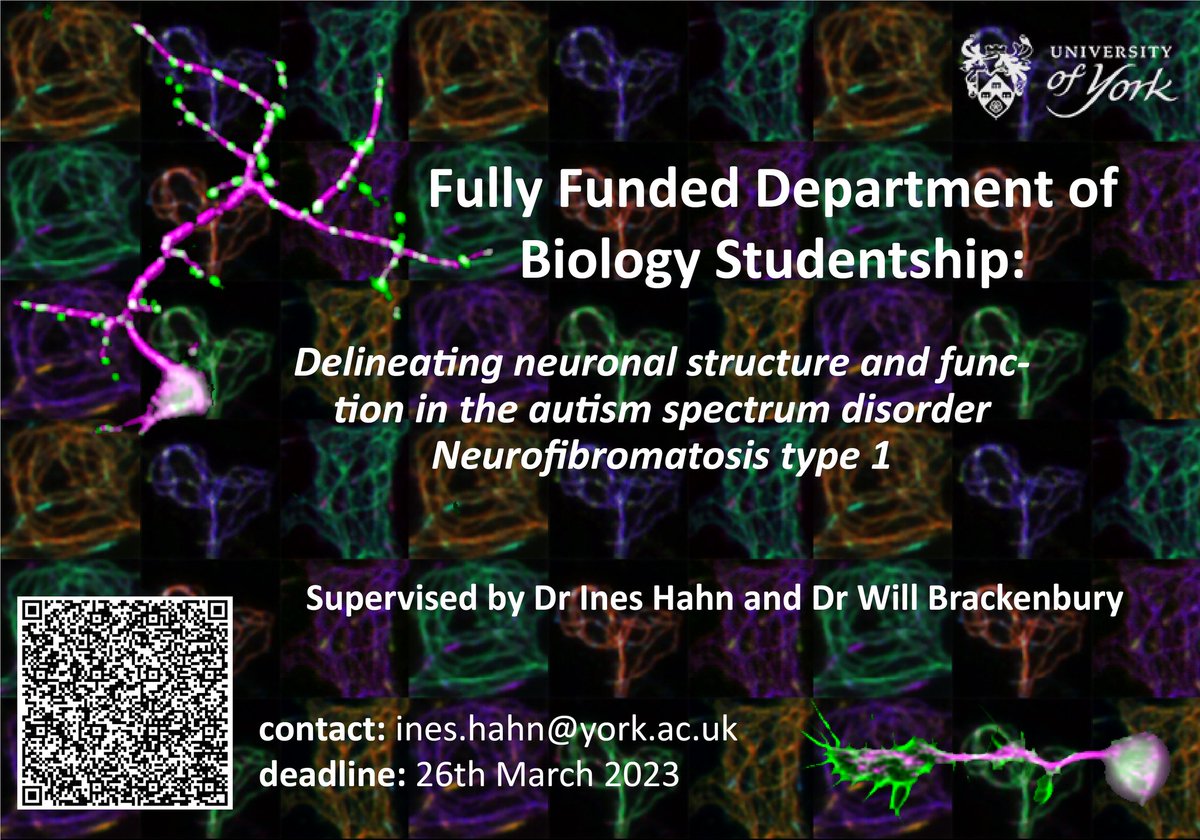 UNIVERSITY of York

Fully Funded Department of Biology Studentship:

Delineating neuronal structure and function in the autism spectrum disorder Neurofibromatosis type 1

Supervised by Dr Ines Hahn and Dr Will Brackenbury

contact: ines.hahn@york.ac.uk
deadline: 26th March 2023